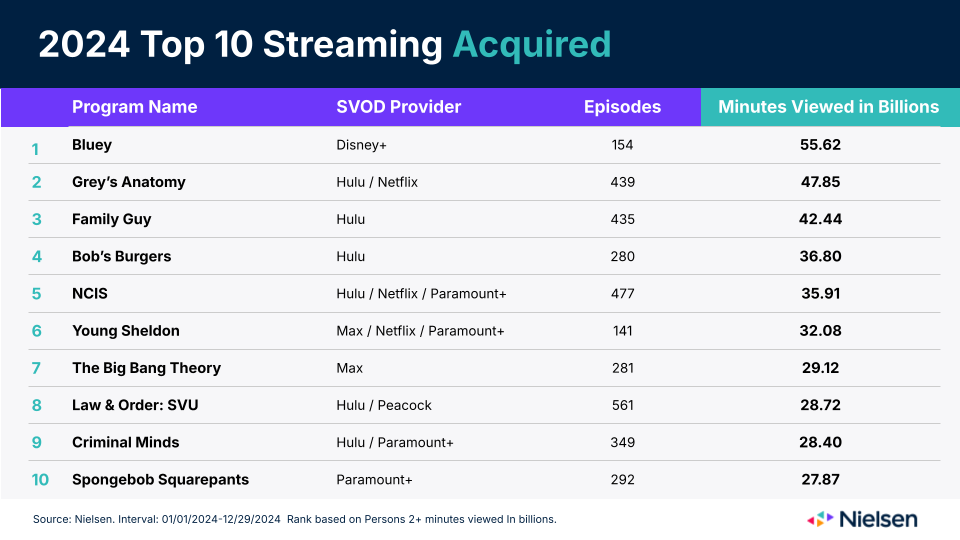 2024 Top 10 Streaming Acquired

| | Program Name | SVOD Provider | Episodes | Minutes Viewed in Billions |
|---|---|---|---|---|
| 1 | Bluey | Disney+ | 154 | 55.62 |
| 2 | Grey's Anatomy | Hulu / Netflix | 439 | 47.85 |
| 3 | Family Guy | Hulu | 435 | 42.44 |
| 4 | Bob's Burgers | Hulu | 280 | 36.80 |
| 5 | NCIS | Hulu / Netflix / Paramount+ | 477 | 35.91 |
| 6 | Young Sheldon | Max / Netflix / Paramount+ | 141 | 32.08 |
| 7 | The Big Bang Theory | Max | 281 | 29.12 |
| 8 | Law & Order: SVU | Hulu / Peacock | 561 | 28.72 |
| 9 | Criminal Minds | Hulu / Paramount+ | 349 | 28.40 |
| 10 | Spongebob Squarepants | Paramount+ | 292 | 27.87 |

Source: Nielsen. Interval: 01/01/2024-12/29/2024 Rank based on Persons 2+ minutes viewed in billions.

Nielsen